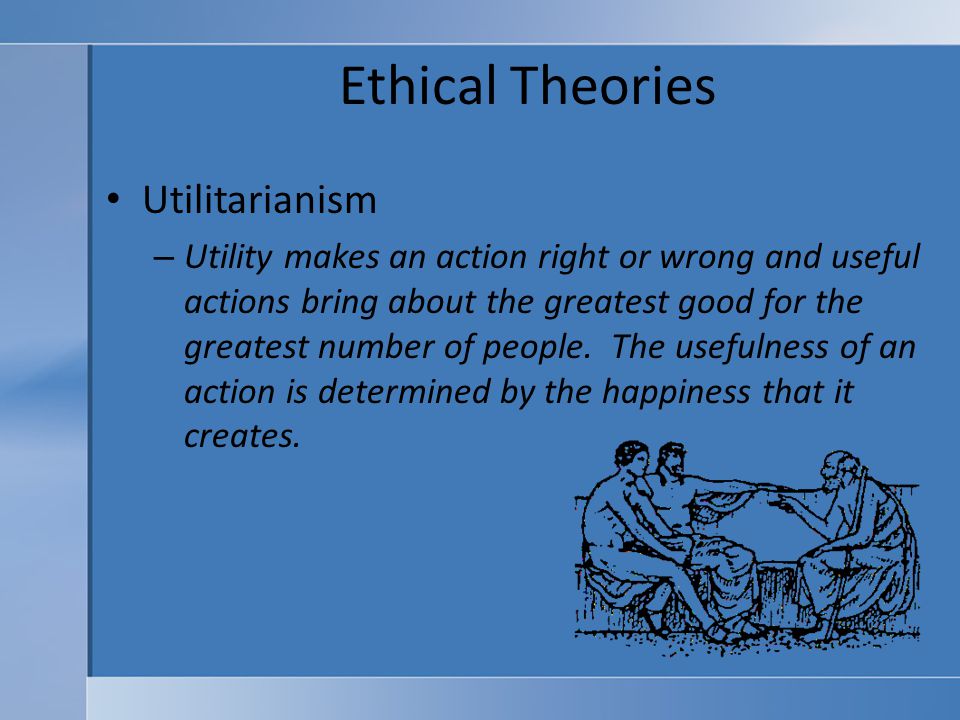 Ethical Theories

• Utilitarianism

– Utility makes an action right or wrong and useful actions bring about the greatest good for the greatest number of people. The usefulness of an action is determined by the happiness that it creates.